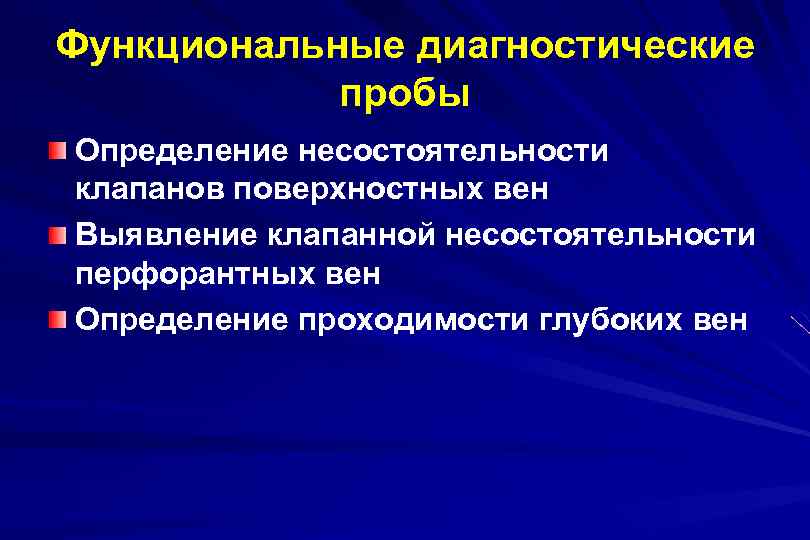 Функциональные диагностические пробы

Определение несостоятельности клапанов поверхностных вен

Выявление клапанной несостоятельности перфорантных вен

Определение проходимости глубоких вен